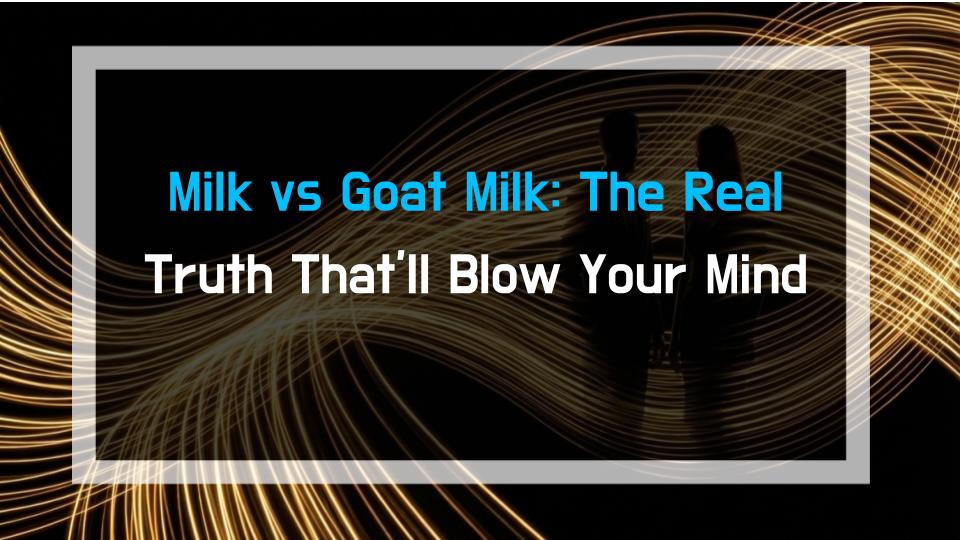 Milk vs Goat Milk: The Real
Truth That'll Blow Your Mind